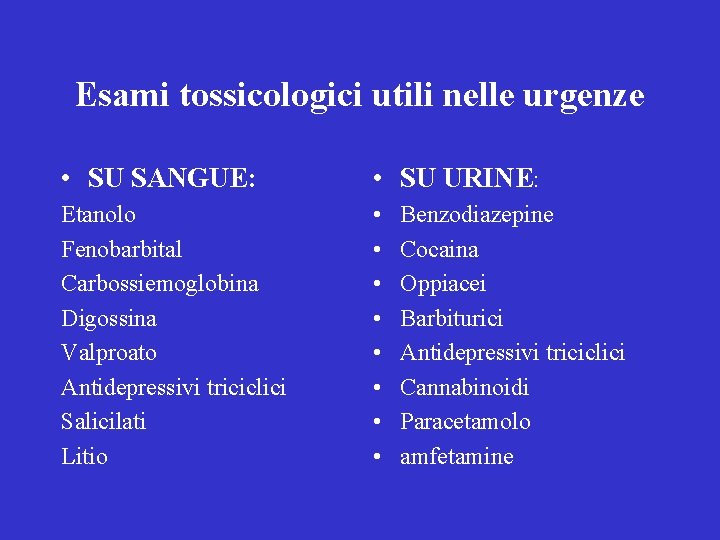 Esami tossicologici utili nelle urgenze

• SU SANGUE:
Etanolo
Fenobarbital
Carbossiemoglobina
Digossina
Valproato
Antidepressivi triciclici
Salicilati
Litio

• SU URINE:
• Benzodiazepine
• Cocaina
• Oppiacei
• Barbiturici
• Antidepressivi triciclici
• Cannabinoidi
• Paracetamolo
• amfetamine